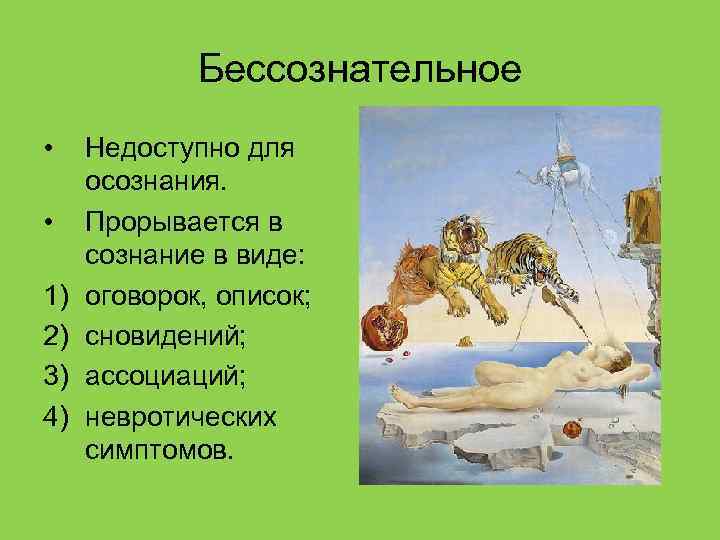 Бессознательное

• Недоступно для осознания.
• Прорывается в сознание в виде:
1) оговорок, описок;
2) сновидений;
3) ассоциаций;
4) невротических симптомов.